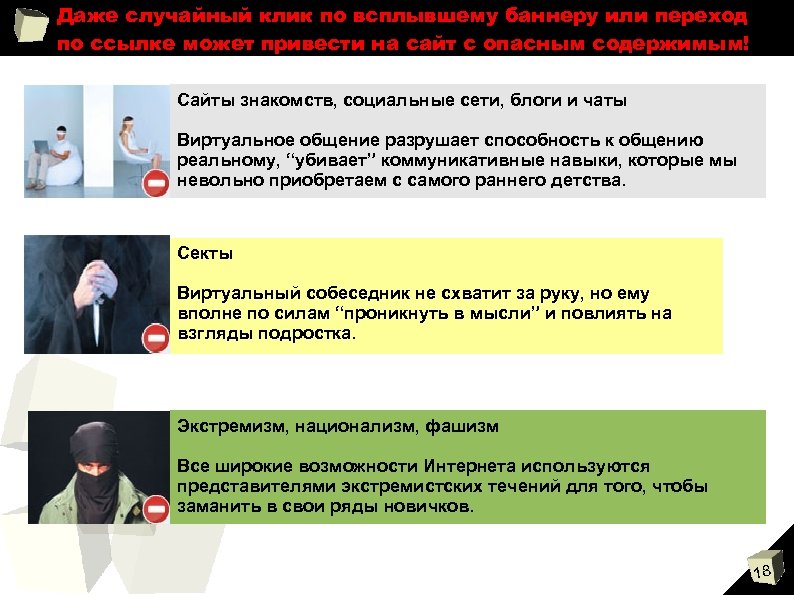 Даже случайный клик по всплывшему баннеру или переход по ссылке может привести на сайт с опасным содержимым!

Сайты знакомств, социальные сети, блоги и чаты

Виртуальное общение разрушает способность к общению реальному, “убивает” коммуникативные навыки, которые мы невольно приобретаем с самого раннего детства.

Секты

Виртуальный собеседник не схватит за руку, но ему вполне по силам “проникнуть в мысли” и повлиять на взгляды подростка.

Экстремизм, национализм, фашизм

Все широкие возможности Интернета используются представителями экстремистских течений для того, чтобы заманить в свои ряды новичков.

18